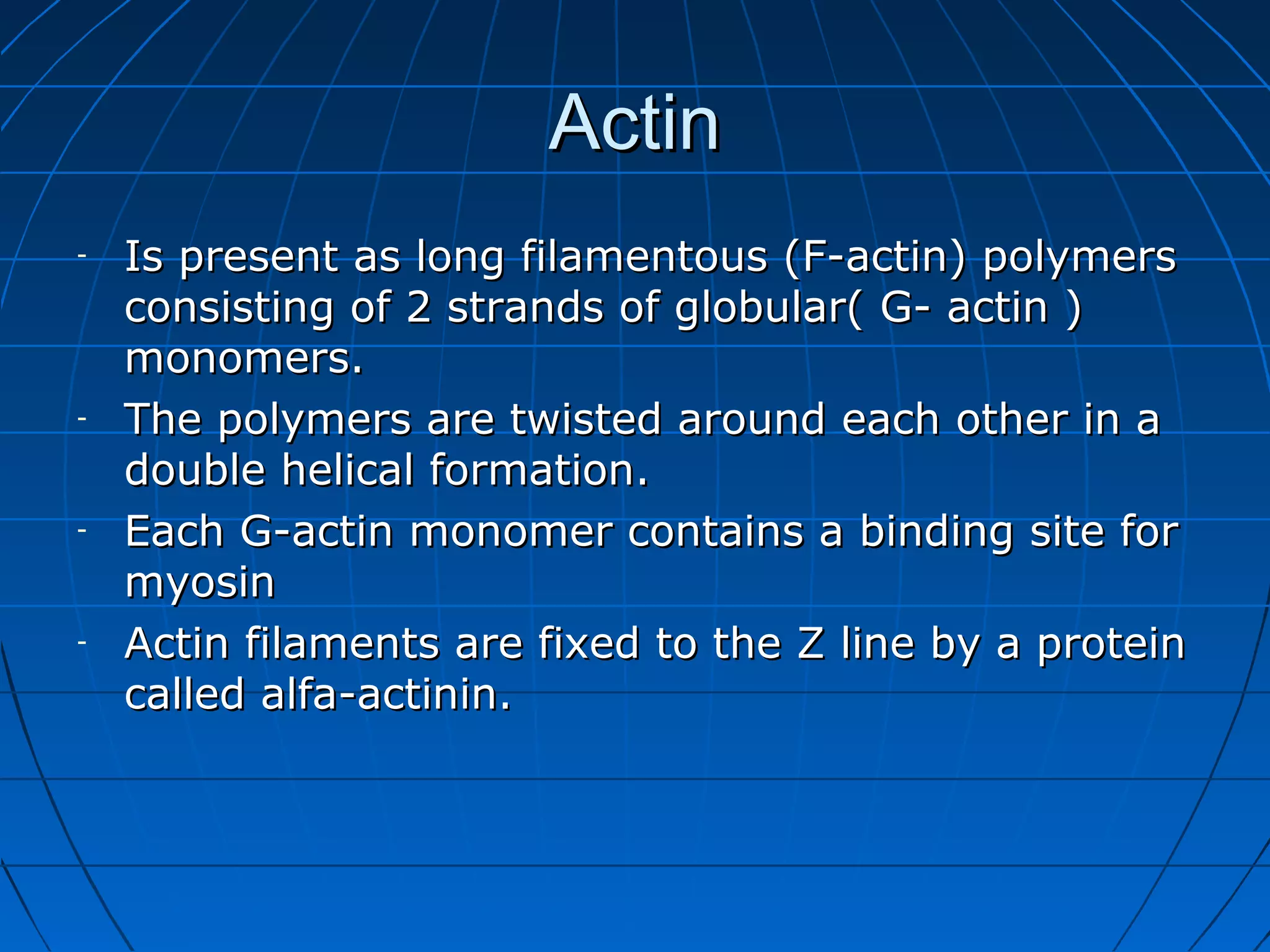 Actin

- Is present as long filamentous (F-actin) polymers consisting of 2 strands of globular( G- actin ) monomers.
- The polymers are twisted around each other in a double helical formation.
- Each G-actin monomer contains a binding site for myosin
- Actin filaments are fixed to the Z line by a protein called alfa-actinin.